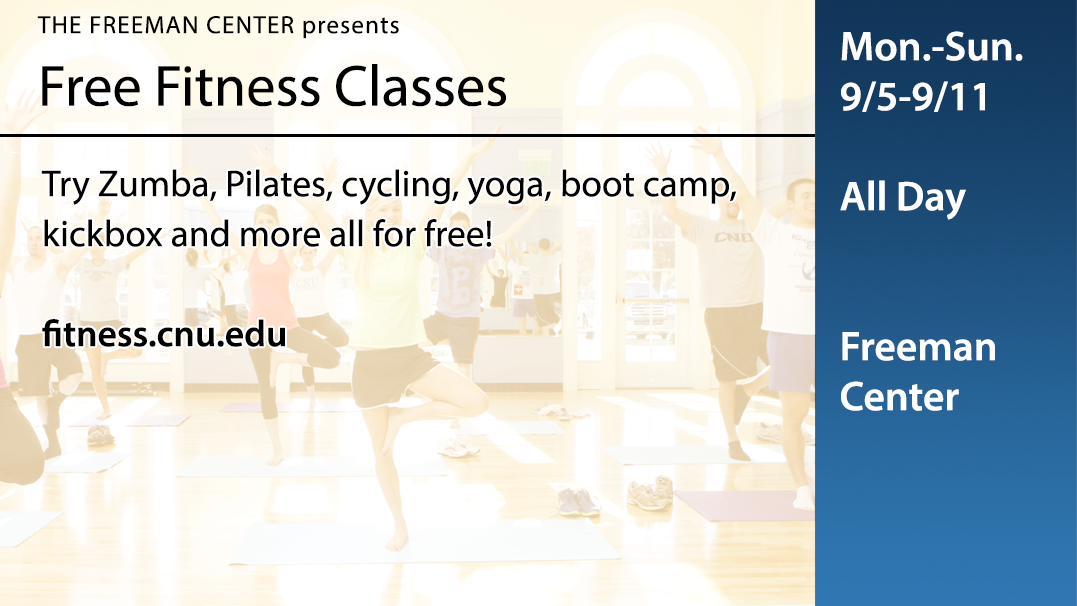 THE FREEMAN CENTER presents

Free Fitness Classes

Try Zumba, Pilates, cycling, yoga, boot camp, kickbox and more all for free!

fitness.cnu.edu

Mon.-Sun.
9/5-9/11

All Day

Freeman Center